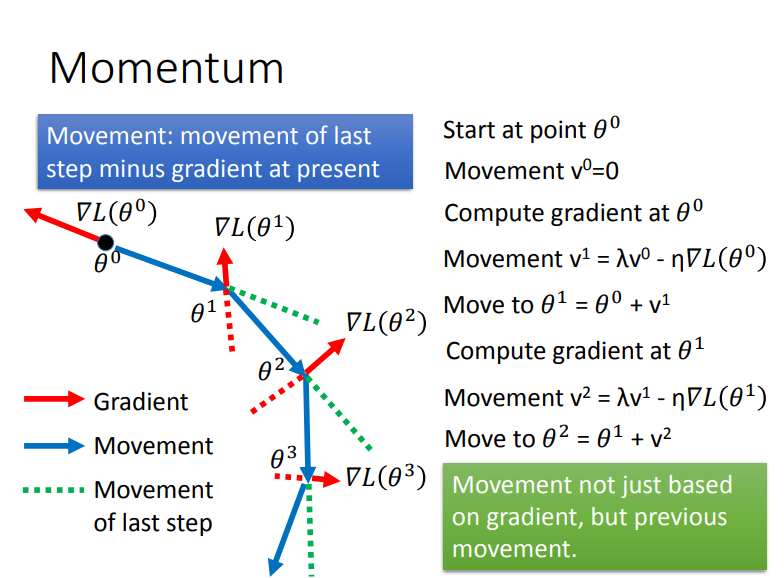 Momentum

Movement: movement of last step minus gradient at present

$\nabla L(\theta^0)$

$\theta^0$

$\nabla L(\theta^1)$

$\theta^1$

$\nabla L(\theta^2)$

$\theta^2$

$\theta^3$

$\nabla L(\theta^3)$

Gradient

Movement

Movement of last step

Start at point $\theta^0$

Movement $v^0=0$

Compute gradient at $\theta^0$

Movement $v^1 = \lambda v^0 - \eta\nabla L(\theta^0)$

Move to $\theta^1 = \theta^0 + v^1$

Compute gradient at $\theta^1$

Movement $v^2 = \lambda v^1 - \eta\nabla L(\theta^1)$

Move to $\theta^2 = \theta^1 + v^2$

Movement not just based on gradient, but previous movement.